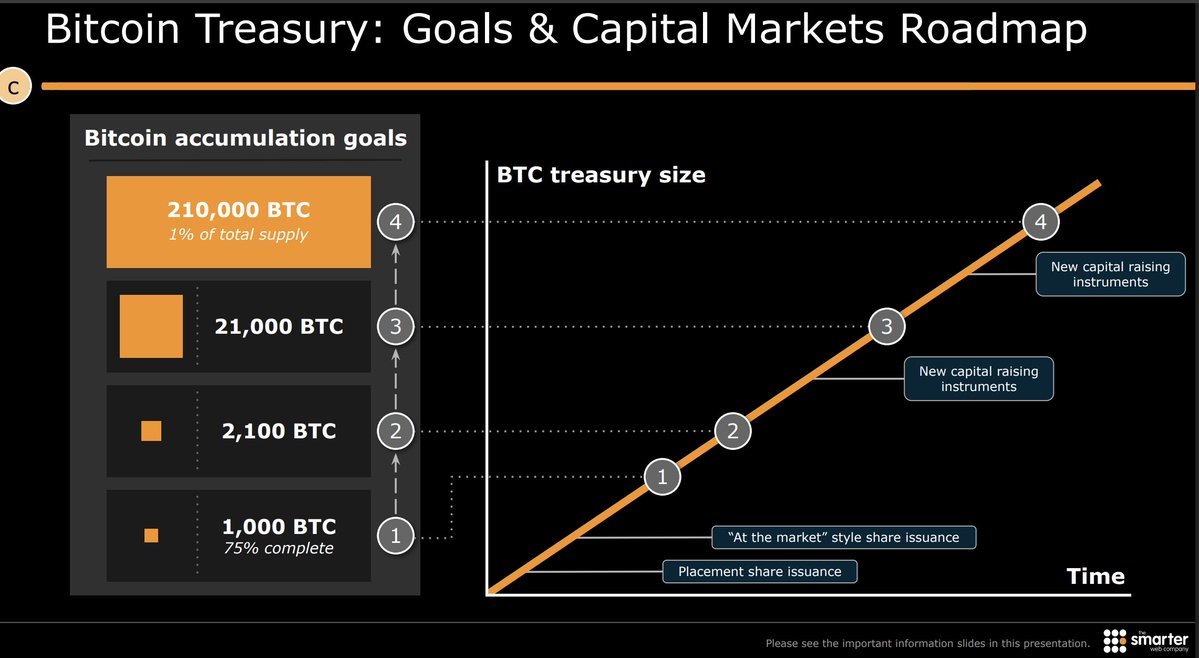 Bitcoin Treasury: Goals & Capital Markets Roadmap

C

Bitcoin accumulation goals

210,000 BTC
1% of total supply

4

21,000 BTC

3

2,100 BTC

2

1,000 BTC
75% complete

1

BTC treasury size

4

New capital raising instruments

3

New capital raising instruments

2

1

"At the market" style share issuance

Placement share issuance

Time

Please see the important information slides in this presentation.

the smarter web company